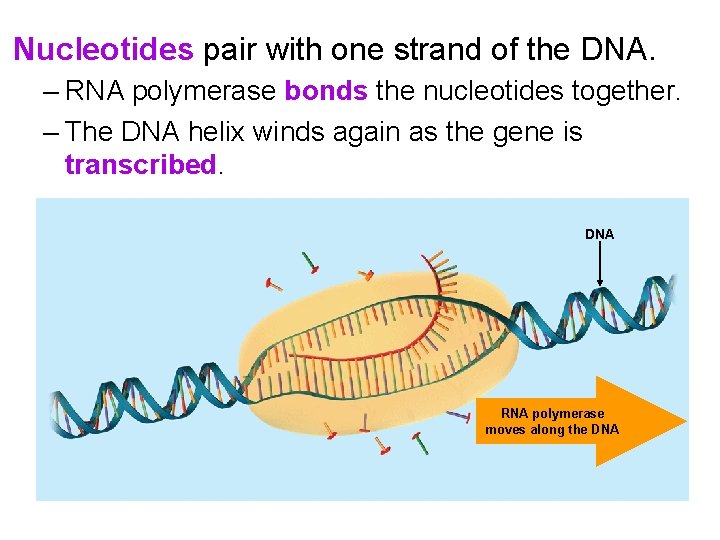 Nucleotides pair with one strand of the DNA.

– RNA polymerase bonds the nucleotides together.

– The DNA helix winds again as the gene is transcribed.

DNA

RNA polymerase moves along the DNA